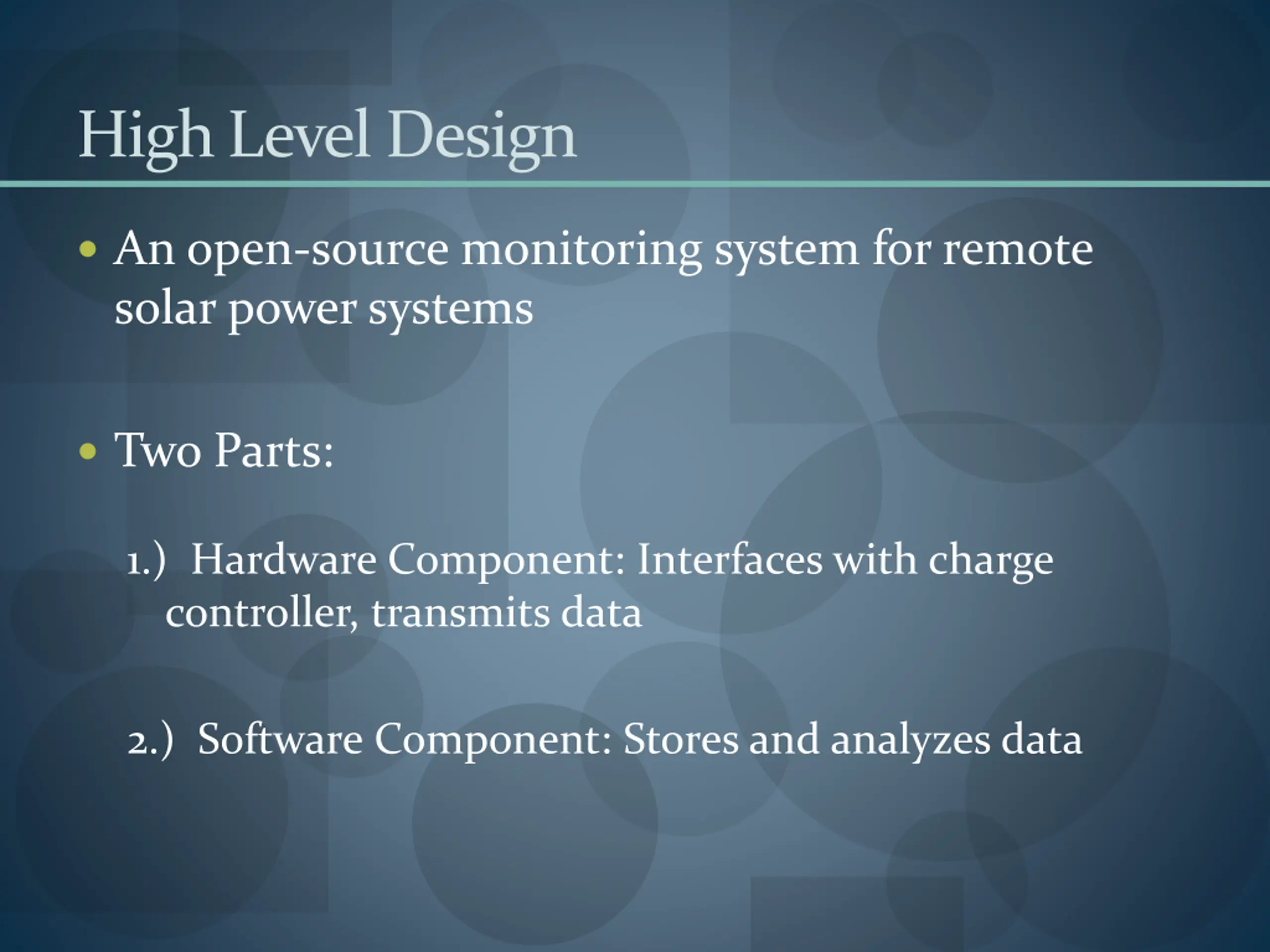 High Level Design

• An open-source monitoring system for remote solar power systems

• Two Parts:

1.) Hardware Component: Interfaces with charge controller, transmits data

2.) Software Component: Stores and analyzes data